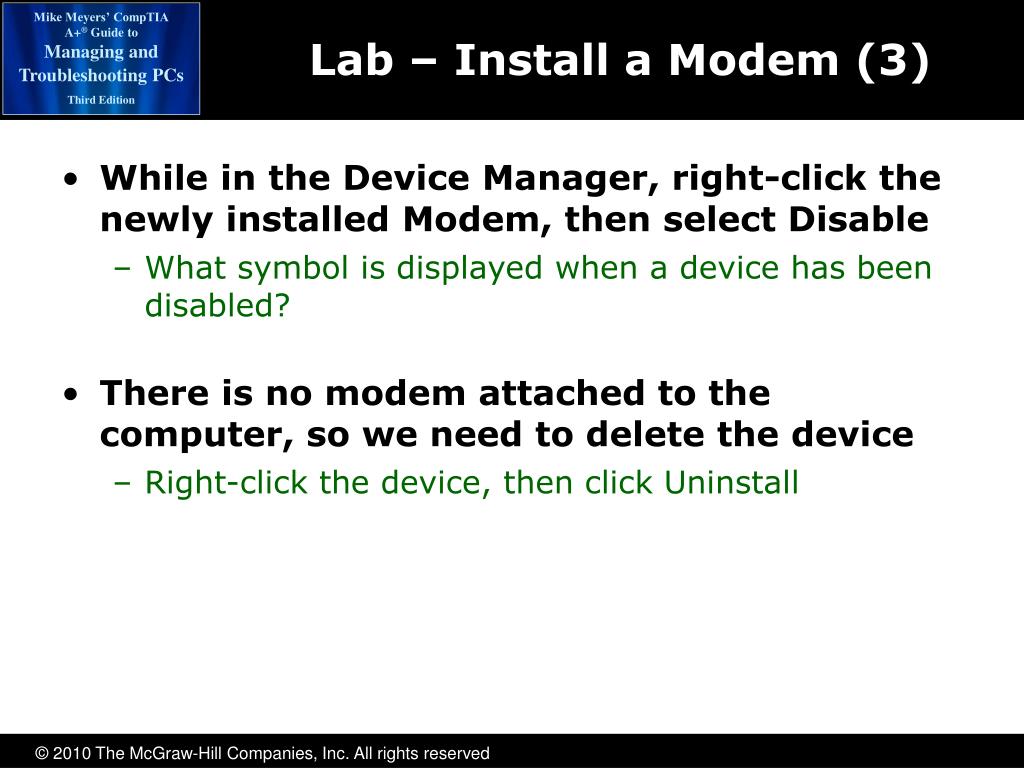 Mike Meyers' CompTIA A+® Guide to Managing and Troubleshooting PCs
Third Edition

Lab – Install a Modem (3)

• While in the Device Manager, right-click the newly installed Modem, then select Disable
– What symbol is displayed when a device has been disabled?

• There is no modem attached to the computer, so we need to delete the device
– Right-click the device, then click Uninstall

© 2010 The McGraw-Hill Companies, Inc. All rights reserved